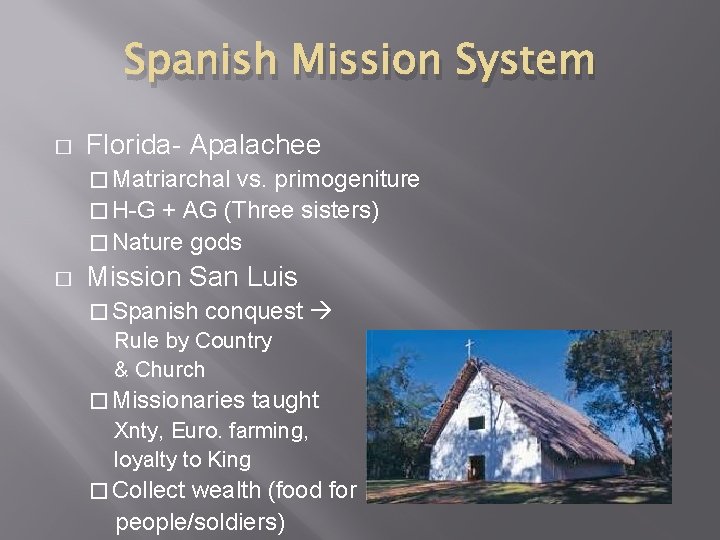 Spanish Mission System

□ Florida- Apalachee
□ Matriarchal vs. primogeniture
□ H-G + AG (Three sisters)
□ Nature gods

□ Mission San Luis
□ Spanish conquest → Rule by Country & Church
□ Missionaries taught Xnty, Euro. farming, loyalty to King
□ Collect wealth (food for people/soldiers)